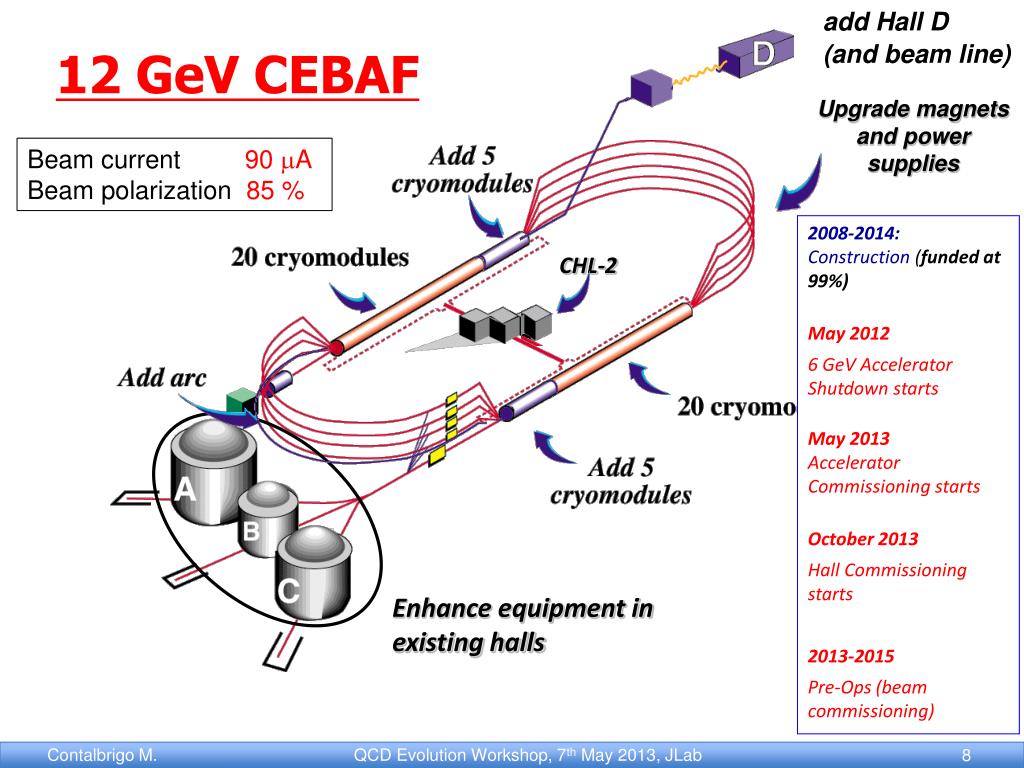 12 GeV CEBAF

Beam current 90 $\mu$A
Beam polarization 85 %

add Hall D
(and beam line)

D

Upgrade magnets and power supplies

Add 5 cryomodules

20 cryomodules

CHL-2

Add arc

20 cryomo

Add 5 cryomodules

A

B

C

Enhance equipment in existing halls

2008-2014: Construction (funded at 99%)

May 2012
6 GeV Accelerator Shutdown starts

May 2013
Accelerator Commissioning starts

October 2013
Hall Commissioning starts

2013-2015
Pre-Ops (beam commissioning)

Contalbrigo M. QCD Evolution Workshop, 7$^{th}$ May 2013, JLab 8